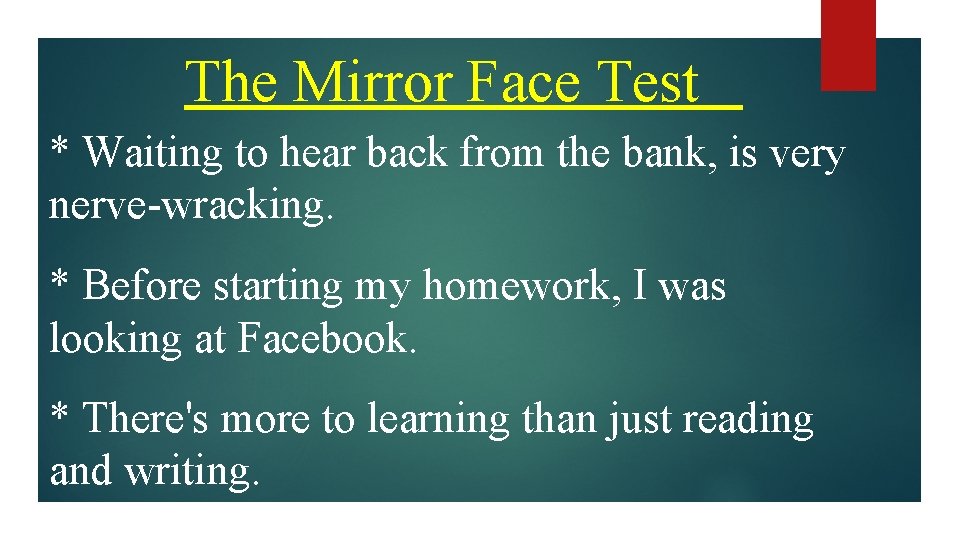 The Mirror Face Test

* Waiting to hear back from the bank, is very nerve-wracking.

* Before starting my homework, I was looking at Facebook.

* There's more to learning than just reading and writing.